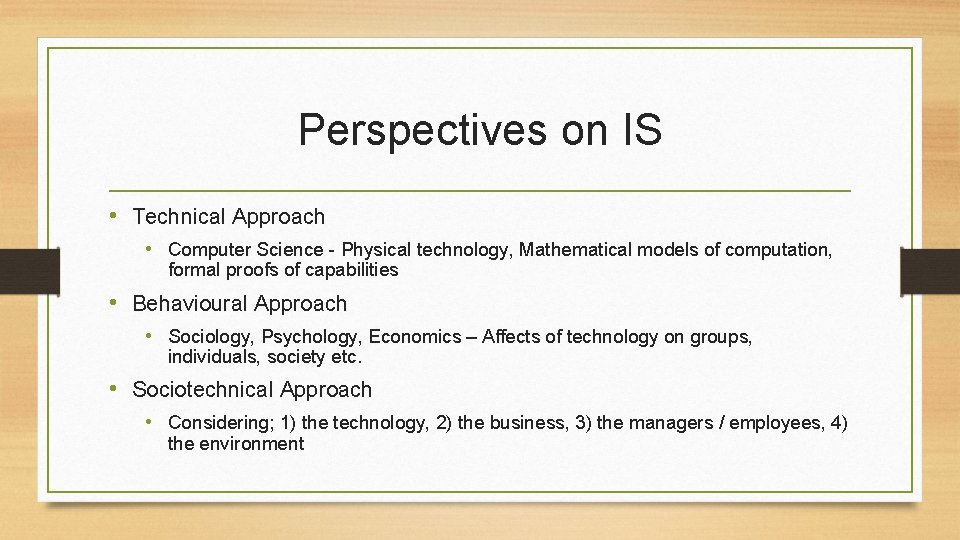 Perspectives on IS

• Technical Approach
  • Computer Science - Physical technology, Mathematical models of computation, formal proofs of capabilities
• Behavioural Approach
  • Sociology, Psychology, Economics – Affects of technology on groups, individuals, society etc.
• Sociotechnical Approach
  • Considering; 1) the technology, 2) the business, 3) the managers / employees, 4) the environment